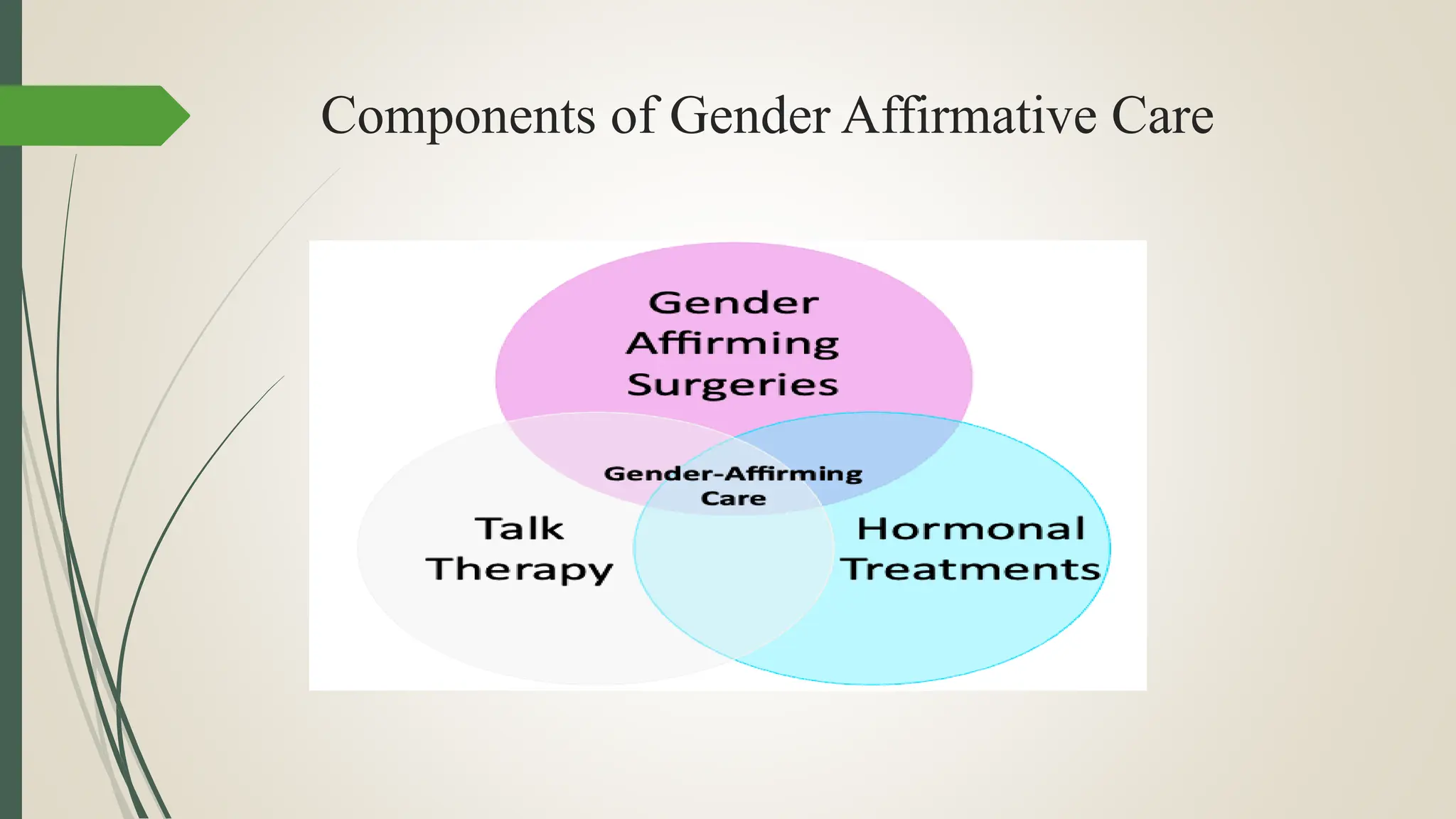 Components of Gender Affirmative Care

Gender Affirming Surgeries

Gender-Affirming Care

Talk Therapy

Hormonal Treatments